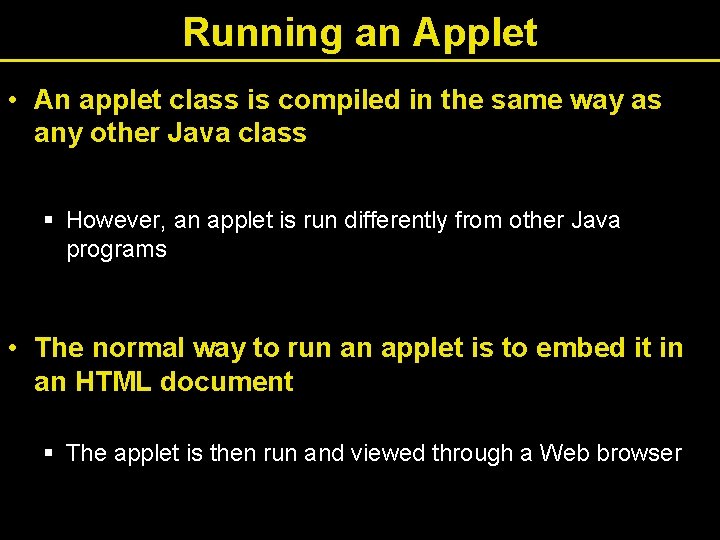 Running an Applet

• An applet class is compiled in the same way as any other Java class

▪ However, an applet is run differently from other Java programs

• The normal way to run an applet is to embed it in an HTML document

▪ The applet is then run and viewed through a Web browser